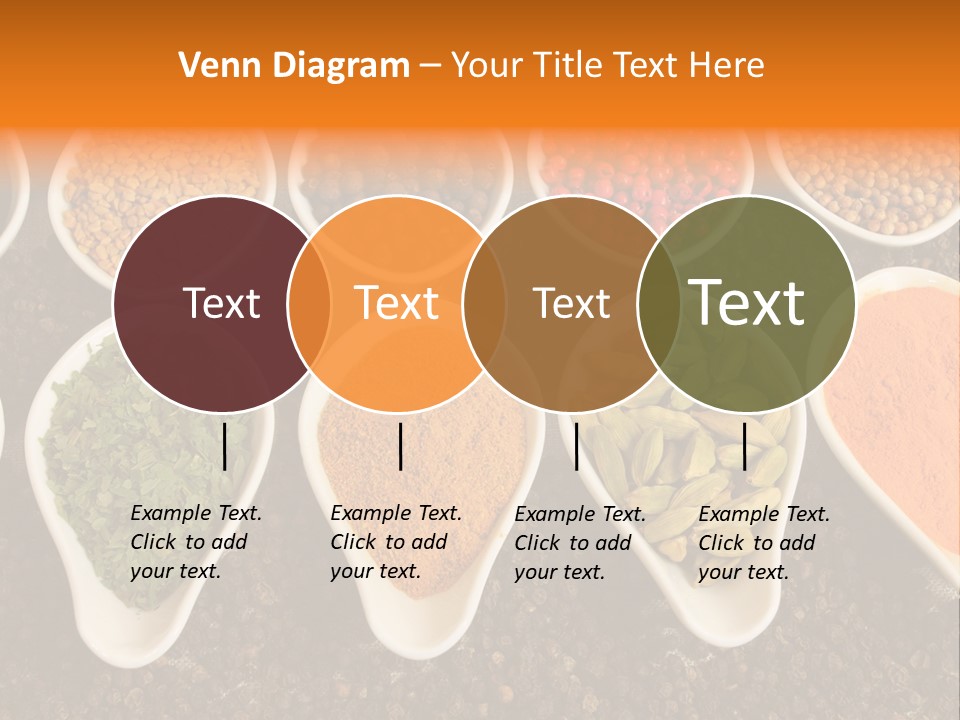 Venn Diagram – Your Title Text Here

Text

Text

Text

Text

Example Text. Click to add your text.

Example Text. Click to add your text.

Example Text. Click to add your text.

Example Text. Click to add your text.